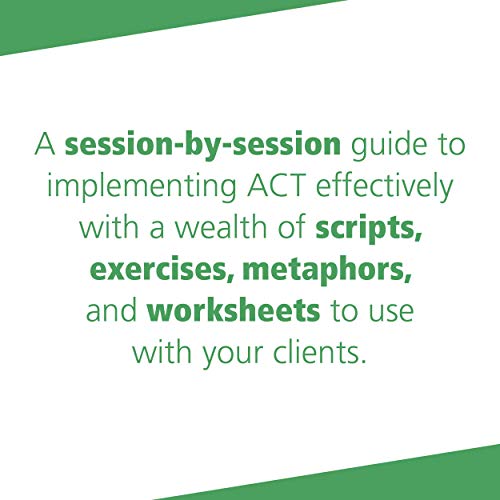 A session-by-session guide to implementing ACT effectively with a wealth of scripts, exercises, metaphors, and worksheets to use with your clients.